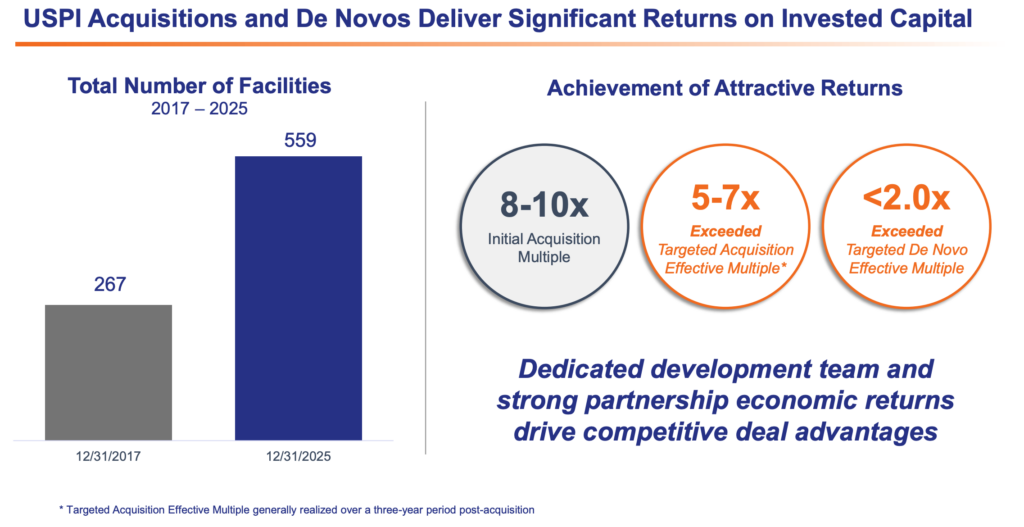 USPI Acquisitions and De Novos Deliver Significant Returns on Invested Capital

Total Number of Facilities
2017 – 2025

267

559

12/31/2017

12/31/2025

Achievement of Attractive Returns

8-10x
Initial Acquisition Multiple

5-7x
Exceeded
Targeted Acquisition Effective Multiple*

<2.0x
Exceeded
Targeted De Novo Effective Multiple

Dedicated development team and strong partnership economic returns drive competitive deal advantages

* Targeted Acquisition Effective Multiple generally realized over a three-year period post-acquisition